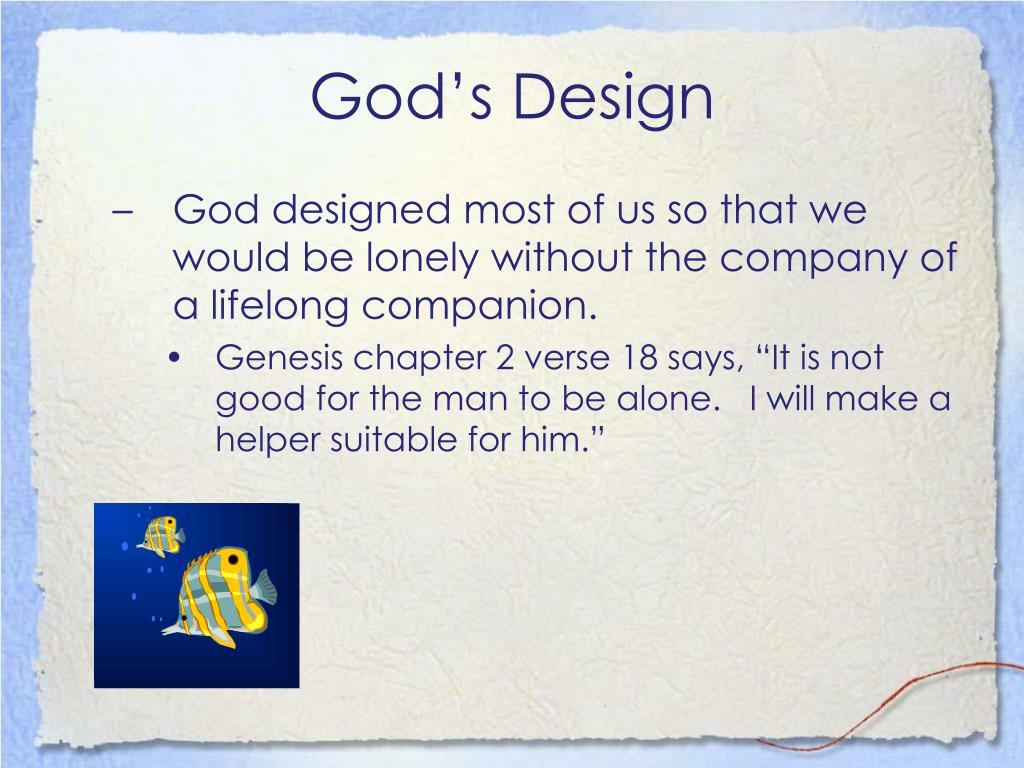 God’s Design

– God designed most of us so that we would be lonely without the company of a lifelong companion.

• Genesis chapter 2 verse 18 says, “It is not good for the man to be alone.  I will make a helper suitable for him.”